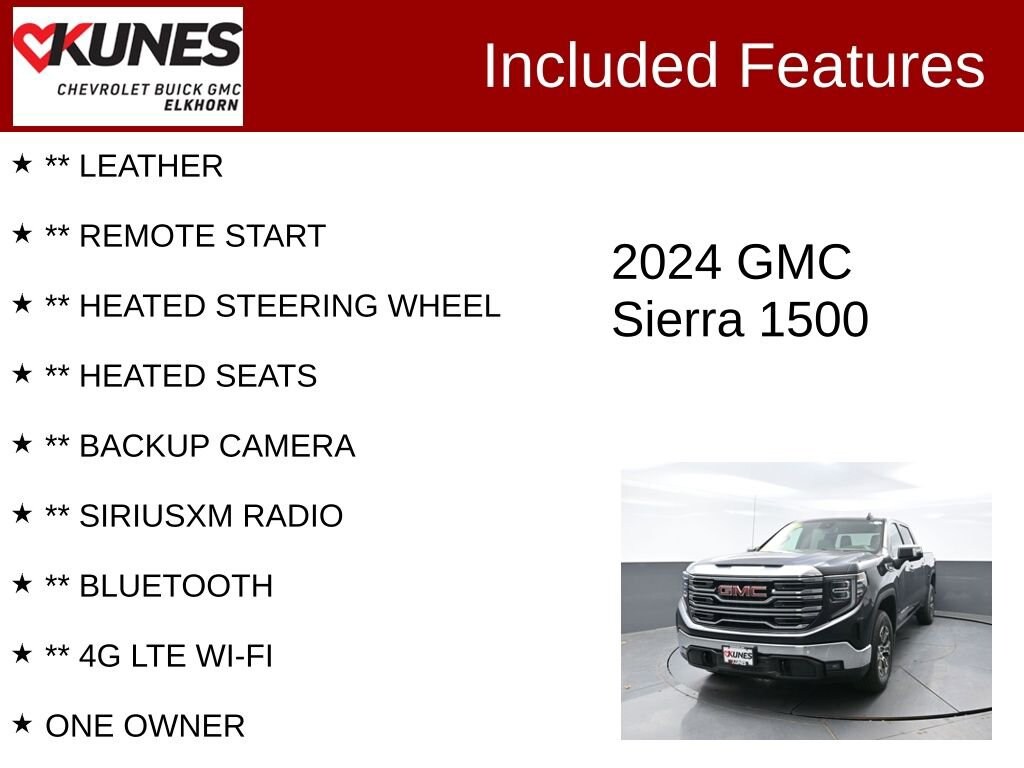 KUNES
CHEVROLET BUICK GMC
ELKHORN

Included Features

★ ** LEATHER

★ ** REMOTE START

★ ** HEATED STEERING WHEEL

★ ** HEATED SEATS

★ ** BACKUP CAMERA

★ ** SIRIUSXM RADIO

★ ** BLUETOOTH

★ ** 4G LTE WI-FI

★ ONE OWNER

2024 GMC
Sierra 1500

GMC

KUNES